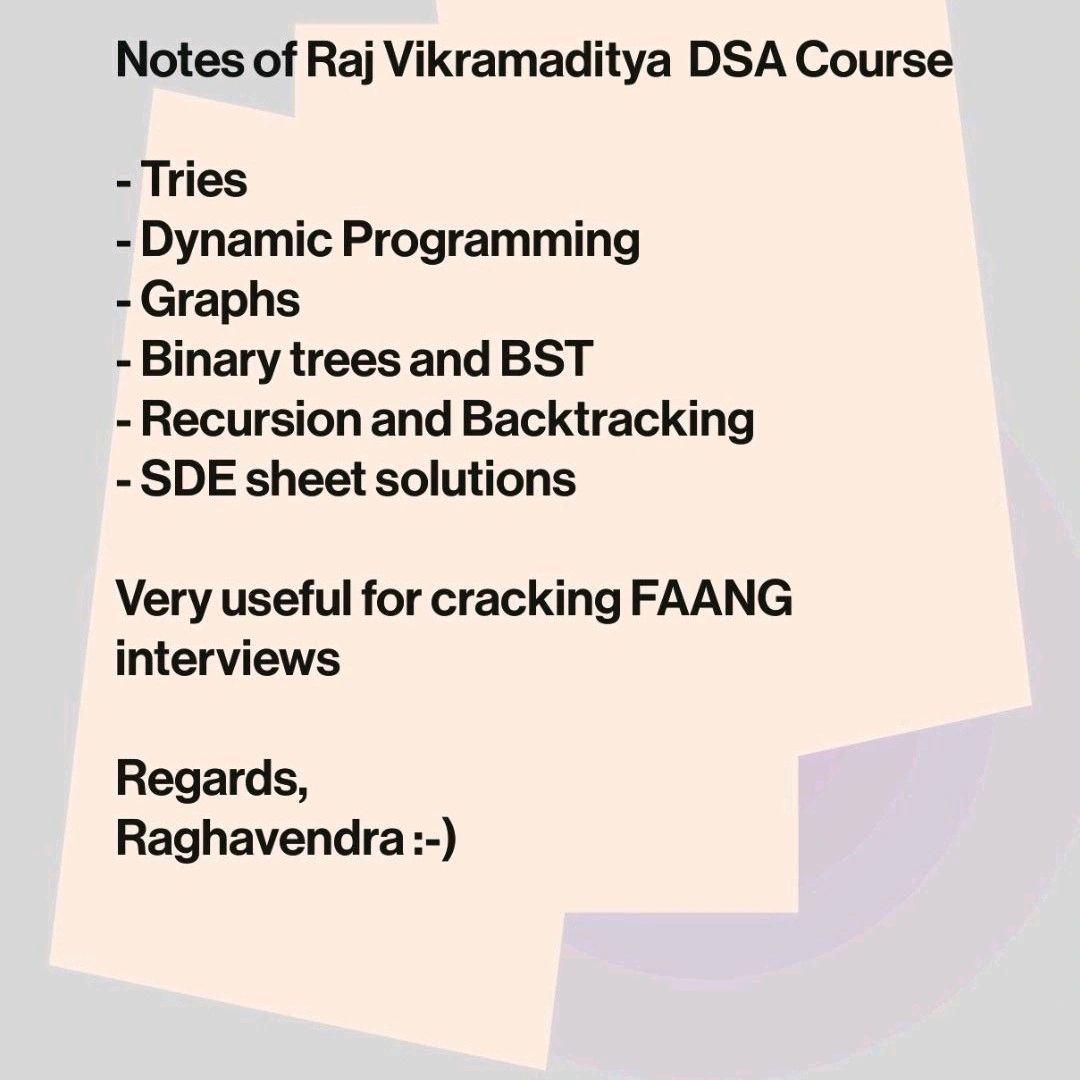 Notes of Raj Vikramaditya DSA Course

- Tries
- Dynamic Programming
- Graphs
- Binary trees and BST
- Recursion and Backtracking
- SDE sheet solutions

Very useful for cracking FAANG interviews

Regards,
Raghavendra :-)